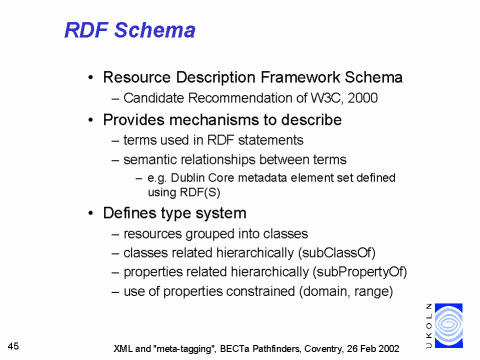 RDF Schema

• Resource Description Framework Schema
  – Candidate Recommendation of W3C, 2000
• Provides mechanisms to describe
  – terms used in RDF statements
  – semantic relationships between terms
    – e.g. Dublin Core metadata element set defined using RDF(S)
• Defines type system
  – resources grouped into classes
  – classes related hierarchically (subClassOf)
  – properties related hierarchically (subPropertyOf)
  – use of properties constrained (domain, range)

UKOLN

45

XML and "meta-tagging", BECTa Pathfinders, Coventry, 26 Feb 2002